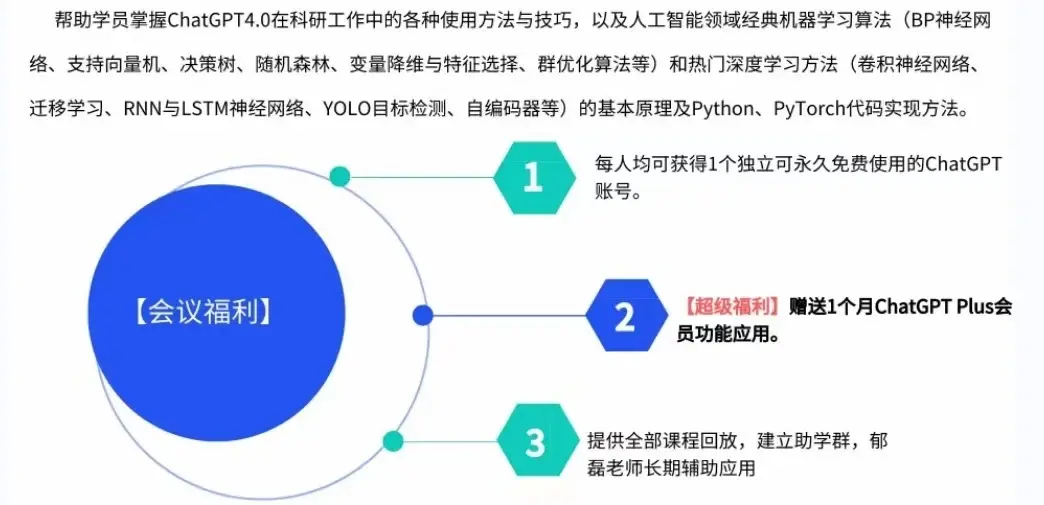 帮助学员掌握ChatGPT4.0在科研工作中的各种使用方法与技巧，以及人工智能领域经典机器学习算法（BP神经网络、支持向量机、决策树、随机森林、变量降维与特征选择、群优化算法等）和热门深度学习方法（卷积神经网络、迁移学习、RNN与LSTM神经网络、YOLO目标检测、自编码器等）的基本原理及Python、PyTorch代码实现方法。

【会议福利】

1

每人均可获得1个独立可永久免费使用的ChatGPT账号。

2

【超级福利】赠送1个月ChatGPT Plus会员功能应用。

3

提供全部课程回放，建立助学群，郁磊老师长期辅助应用